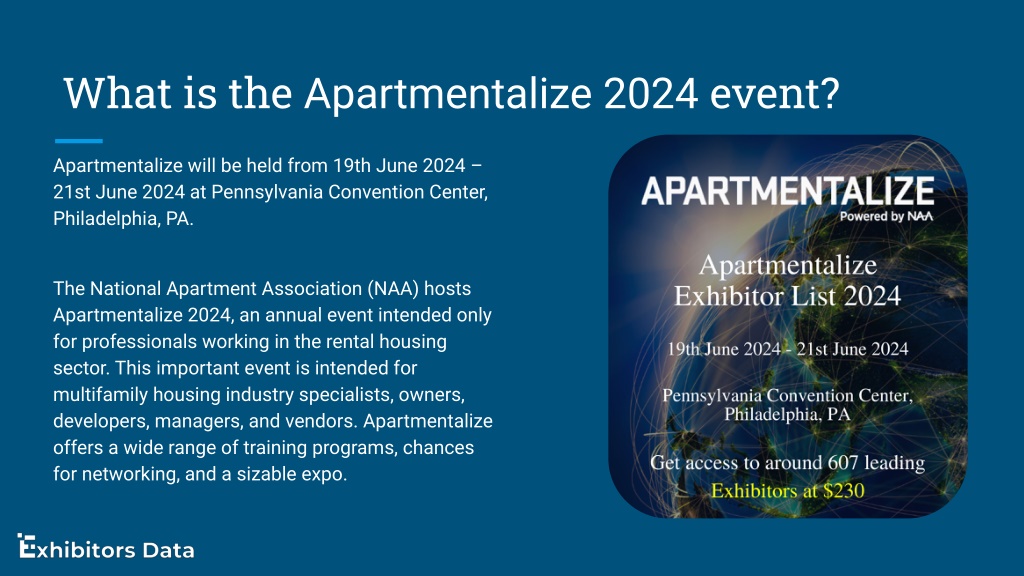 What is the Apartmentalize 2024 event?

Apartmentalize will be held from 19th June 2024 – 21st June 2024 at Pennsylvania Convention Center, Philadelphia, PA.

The National Apartment Association (NAA) hosts Apartmentalize 2024, an annual event intended only for professionals working in the rental housing sector. This important event is intended for multifamily housing industry specialists, owners, developers, managers, and vendors. Apartmentalize offers a wide range of training programs, chances for networking, and a sizable expo.

APARTMENTALIZE
Powered by NAA

Apartmentalize Exhibitor List 2024

19th June 2024 - 21st June 2024

Pennsylvania Convention Center, Philadelphia, PA

Get access to around 607 leading Exhibitors at $230

Exhibitors Data